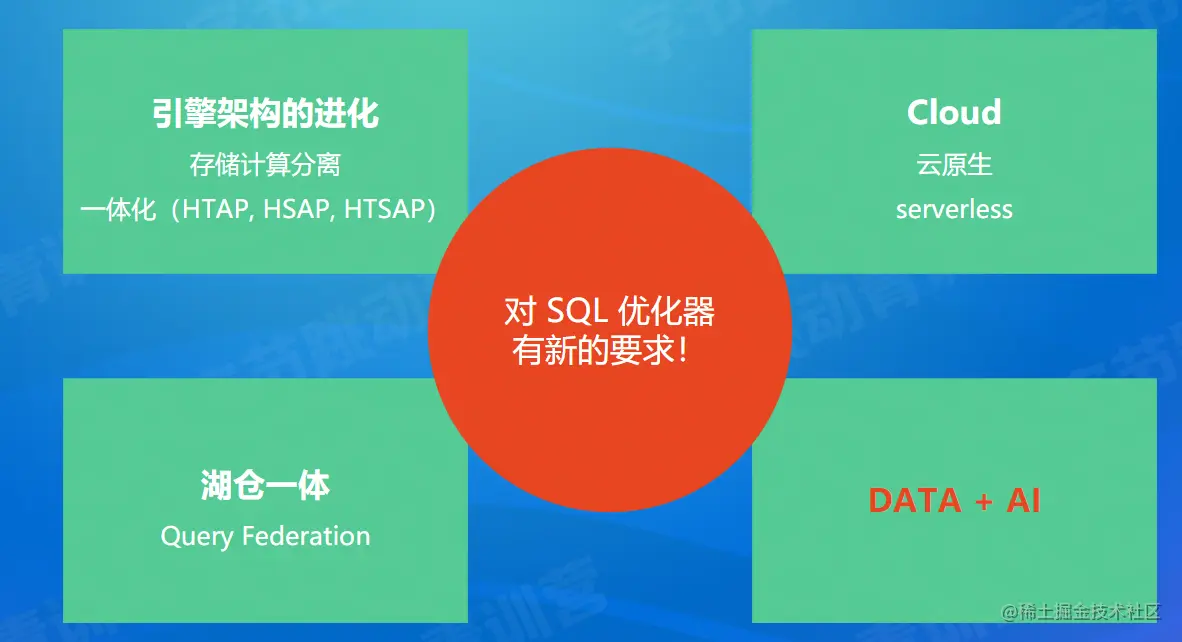 引擎架构的进化
存储计算分离
一体化（HTAP, HSAP, HTSAP）

Cloud
云原生
serverless

对 SQL 优化器
有新的要求！

湖仓一体
Query Federation

DATA + AI

@稀土掘金技术社区